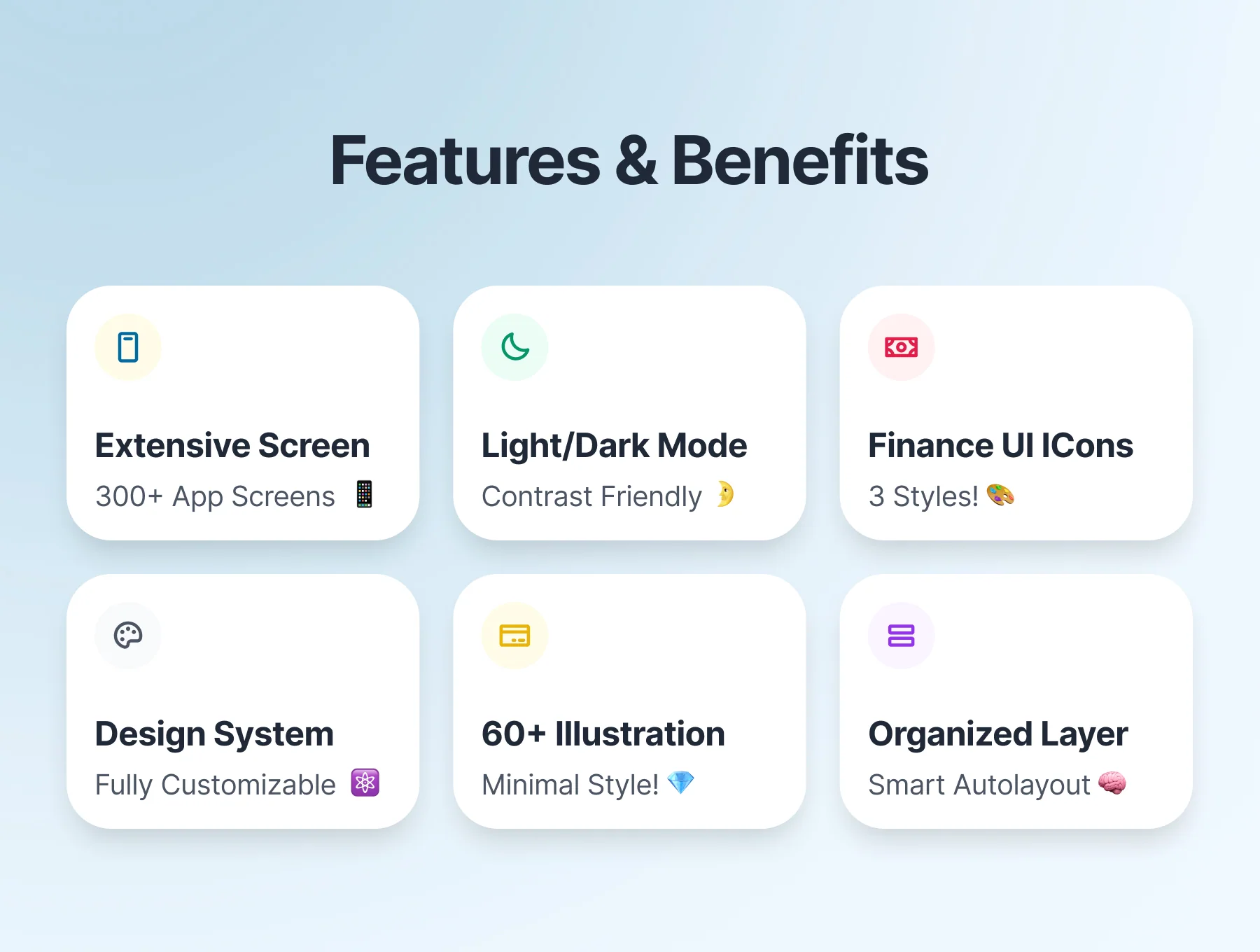 Features & Benefits

Extensive Screen
300+ App Screens 📱

Light/Dark Mode
Contrast Friendly 🌛

Finance UI ICons
3 Styles! 🎨

Design System
Fully Customizable ⚛️

60+ Illustration
Minimal Style! 💎

Organized Layer
Smart Autolayout 🧠